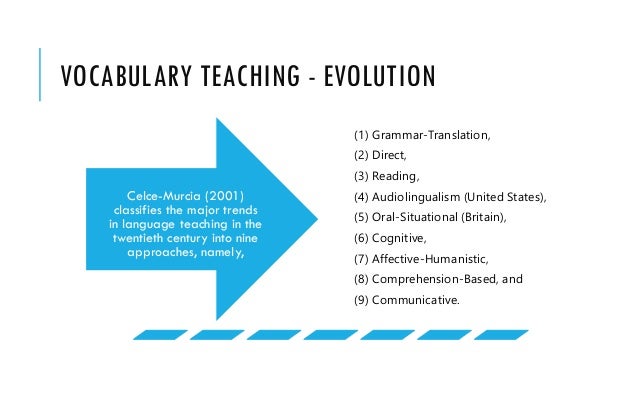 VOCABULARY TEACHING - EVOLUTION

Celce-Murcia (2001) classifies the major trends in language teaching in the twentieth century into nine approaches, namely,

(1) Grammar-Translation,
(2) Direct,
(3) Reading,
(4) Audiolingualism (United States),
(5) Oral-Situational (Britain),
(6) Cognitive,
(7) Affective-Humanistic,
(8) Comprehension-Based, and
(9) Communicative.